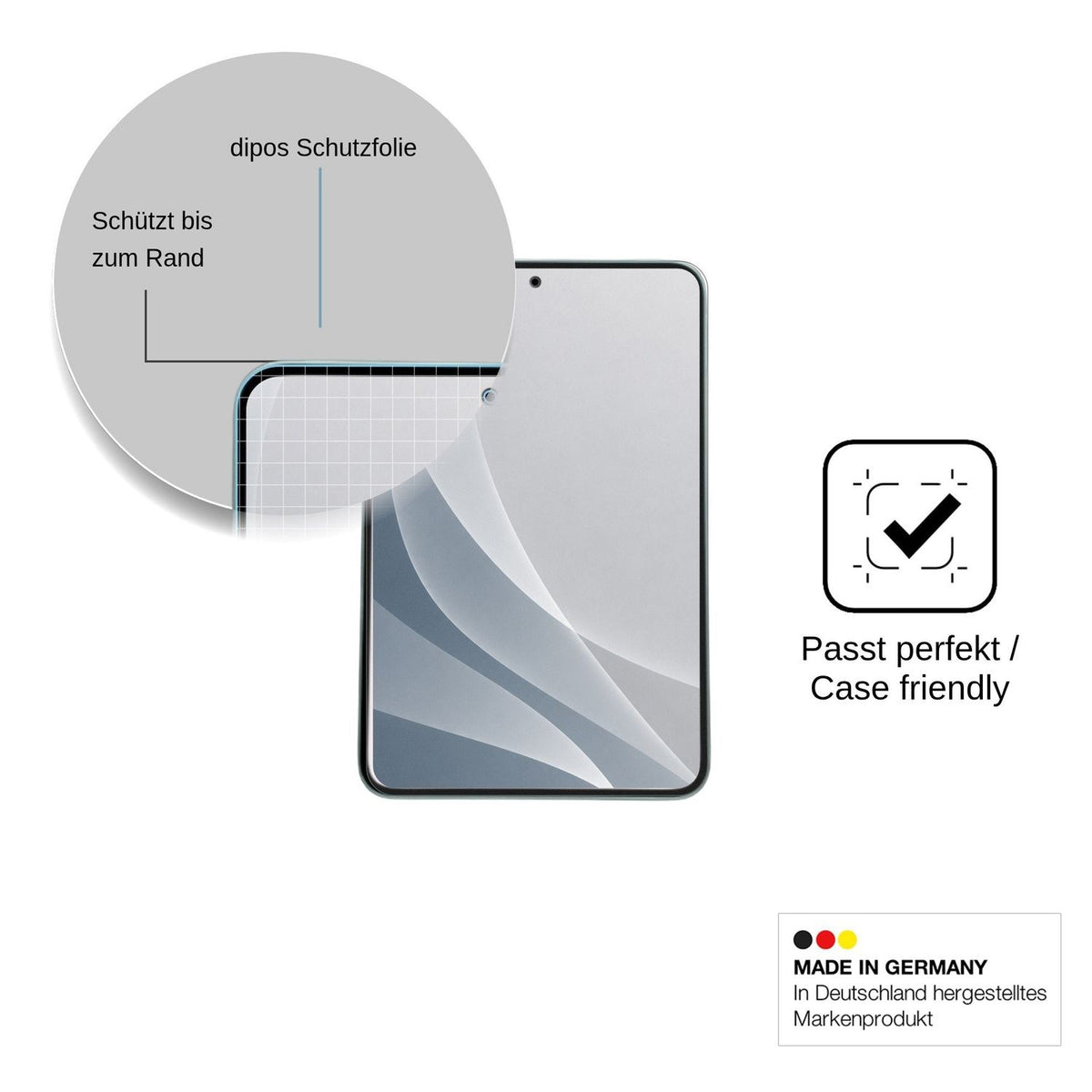 dipos Schutzfolie

Schützt bis zum Rand

Passt perfekt / Case friendly

MADE IN GERMANY
In Deutschland hergestelltes Markenprodukt